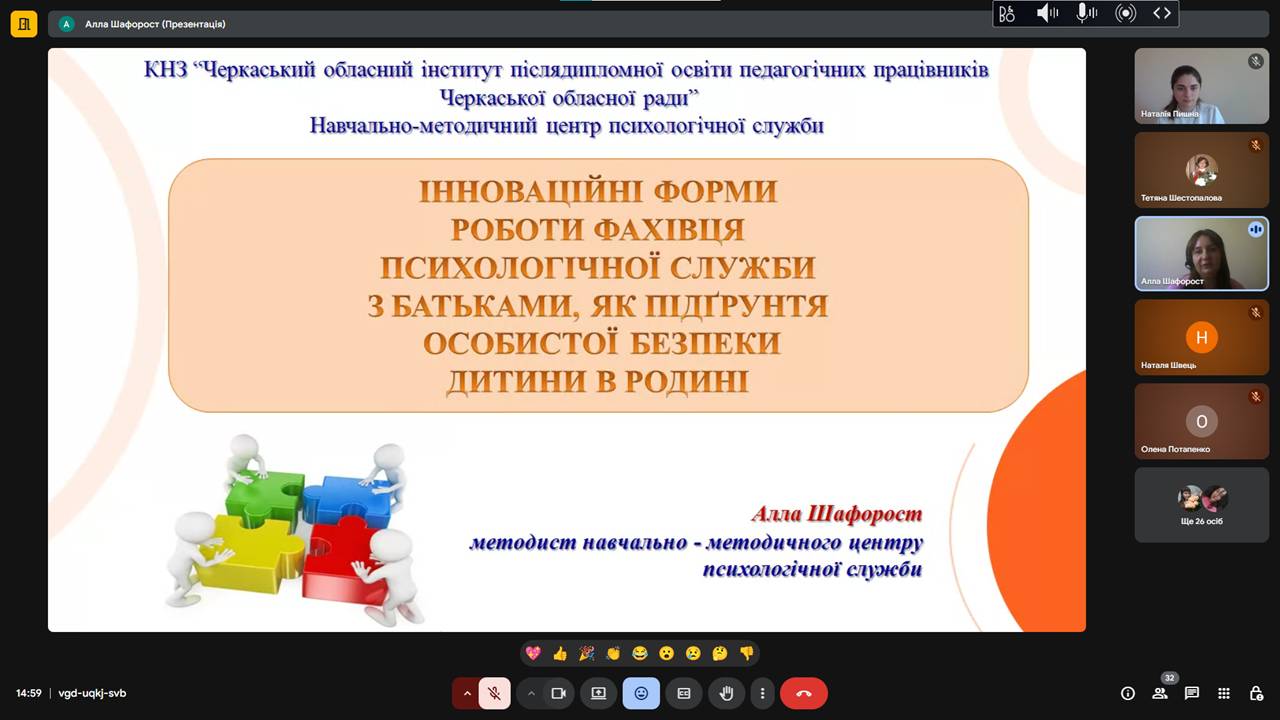 А Алла Шафорост (Презентація)

КНЗ "Черкаський обласний інститут післядипломної освіти педагогічних працівників Черкаської обласної ради"
Навчально-методичний центр психологічної служби

ІННОВАЦІЙНІ ФОРМИ РОБОТИ ФАХІВЦЯ ПСИХОЛОГІЧНОЇ СЛУЖБИ З БАТЬКАМИ, ЯК ПІДҐРУНТЯ ОСОБИСТОЇ БЕЗПЕКИ ДИТИНИ В РОДИНІ

Алла Шафорост
методист навчально - методичного центру психологічної служби

Наталія Пишна
Тетяна Шестопалова
Алла Шафорост
Н
Наталя Швець
О
Олена Потапенко
Ще 26 осіб

14:59 | vgd-uqkj-svb

32